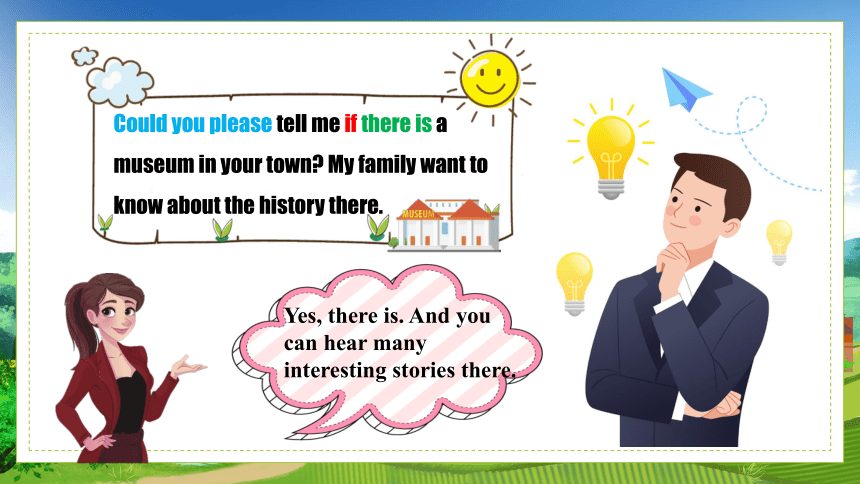 Could you please tell me if there is a museum in your town? My family want to know about the history there.

MUSEUM

Yes, there is. And you can hear many interesting stories there.